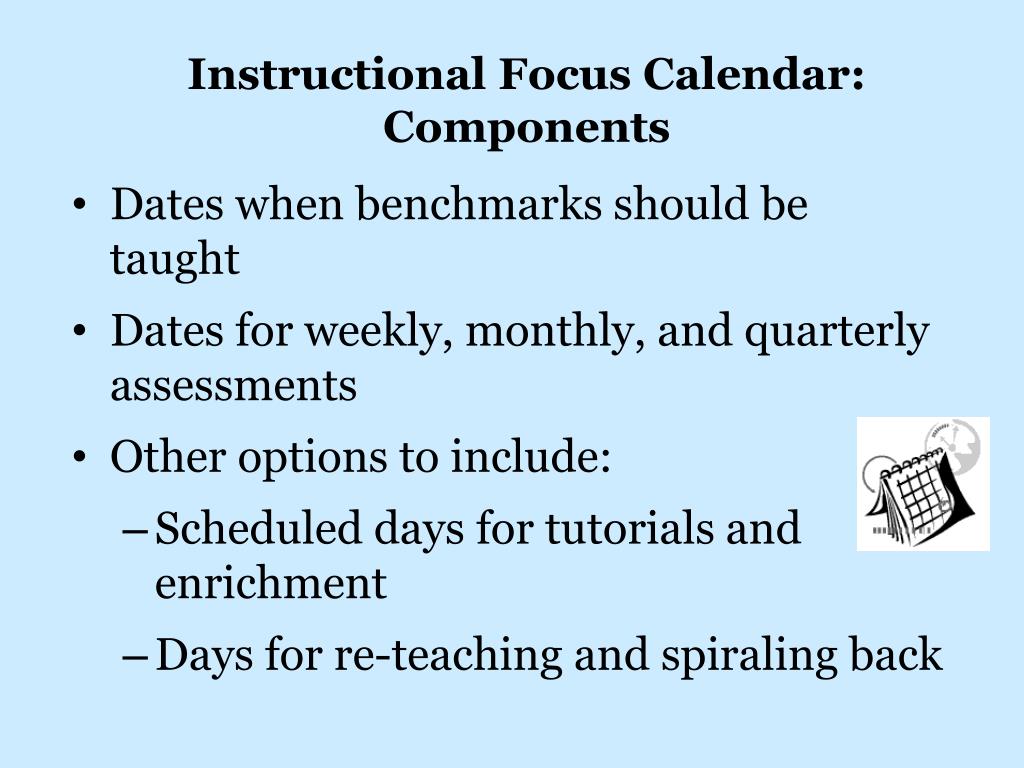 Instructional Focus Calendar: Components

• Dates when benchmarks should be taught
• Dates for weekly, monthly, and quarterly assessments
• Other options to include:
– Scheduled days for tutorials and enrichment
– Days for re-teaching and spiraling back